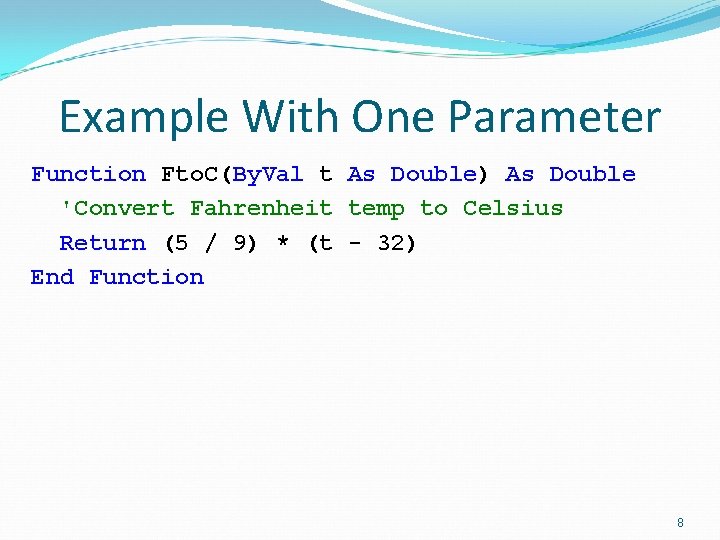 Example With One Parameter

Function FtoC(ByVal t As Double) As Double
  'Convert Fahrenheit temp to Celsius
  Return (5 / 9) * (t - 32)
End Function

8